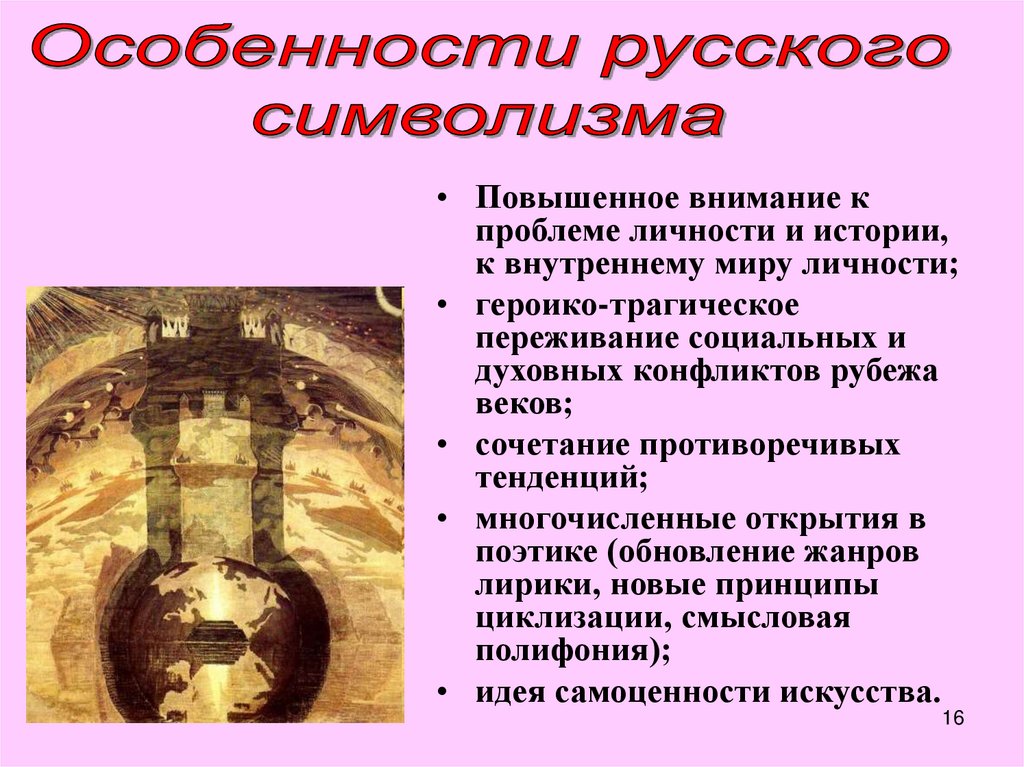 Особенности русского символизма

• Повышенное внимание к проблеме личности и истории, к внутреннему миру личности;
• героико-трагическое переживание социальных и духовных конфликтов рубежа веков;
• сочетание противоречивых тенденций;
• многочисленные открытия в поэтике (обновление жанров лирики, новые принципы циклизации, смысловая полифония);
• идея самоценности искусства.

16